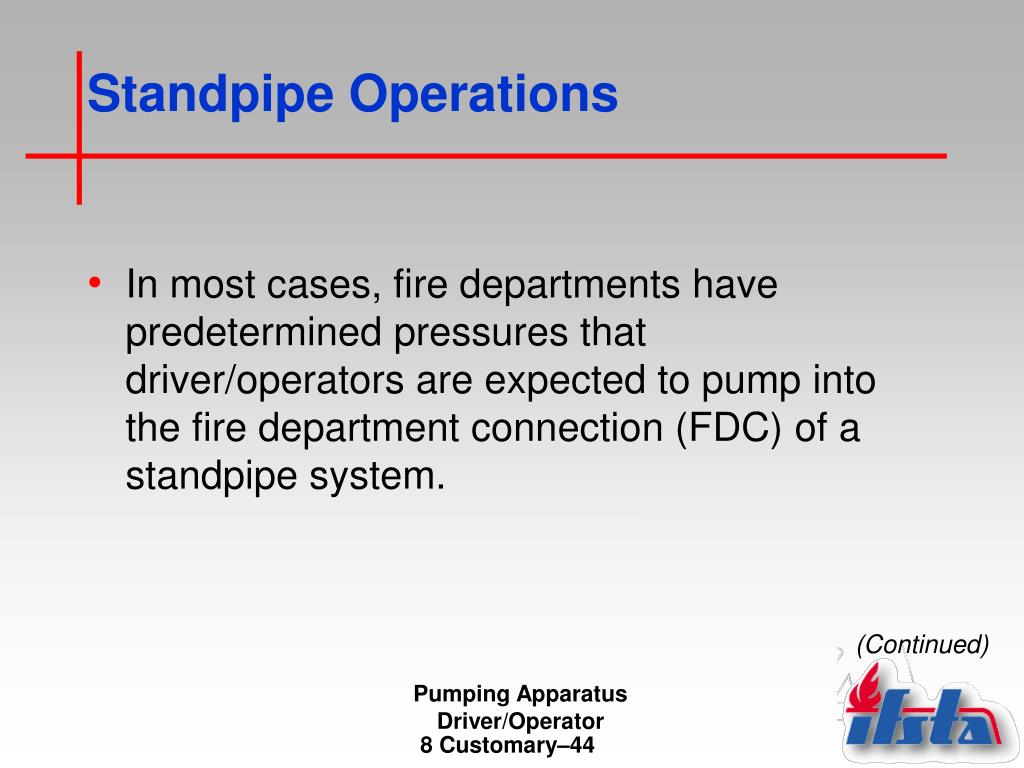 Standpipe Operations

• In most cases, fire departments have predetermined pressures that driver/operators are expected to pump into the fire department connection (FDC) of a standpipe system.

(Continued)

Pumping Apparatus Driver/Operator
8 Customary–44

ifsta